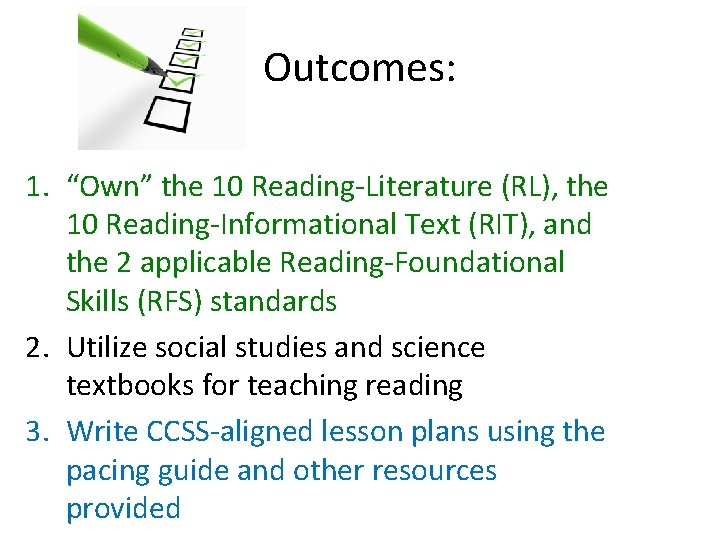 Outcomes:

1. “Own” the 10 Reading-Literature (RL), the 10 Reading-Informational Text (RIT), and the 2 applicable Reading-Foundational Skills (RFS) standards
2. Utilize social studies and science textbooks for teaching reading
3. Write CCSS-aligned lesson plans using the pacing guide and other resources provided